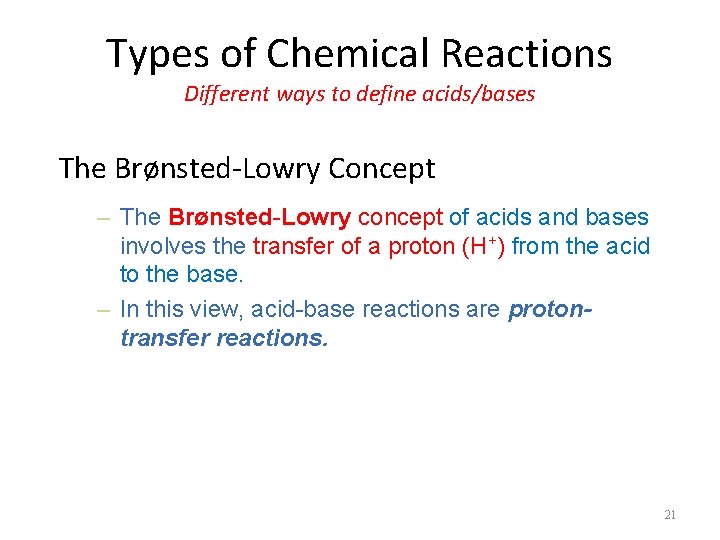 Types of Chemical Reactions

Different ways to define acids/bases

The Brønsted-Lowry Concept

– The Brønsted-Lowry concept of acids and bases involves the transfer of a proton ($H^+$) from the acid to the base.

– In this view, acid-base reactions are proton-transfer reactions.

21